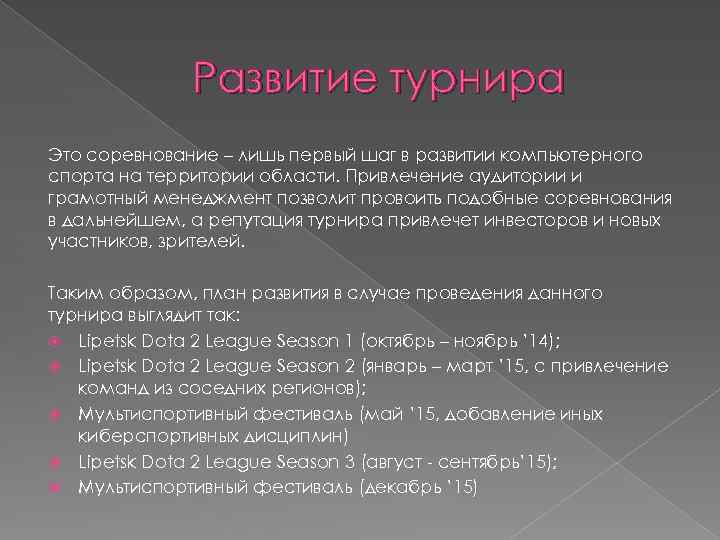 Развитие турнира

Это соревнование – лишь первый шаг в развитии компьютерного спорта на территории области. Привлечение аудитории и грамотный менеджмент позволит провоить подобные соревнования в дальнейшем, а репутация турнира привлечет инвесторов и новых участников, зрителей.

Таким образом, план развития в случае проведения данного турнира выглядит так:

Lipetsk Dota 2 League Season 1 (октябрь – ноябрь '14);
Lipetsk Dota 2 League Season 2 (январь – март '15, с привлечение команд из соседних регионов);
Мультиспортивный фестиваль (май '15, добавление иных киберспортивных дисциплин)
Lipetsk Dota 2 League Season 3 (август - сентябрь'15);
Мультиспортивный фестиваль (декабрь '15)